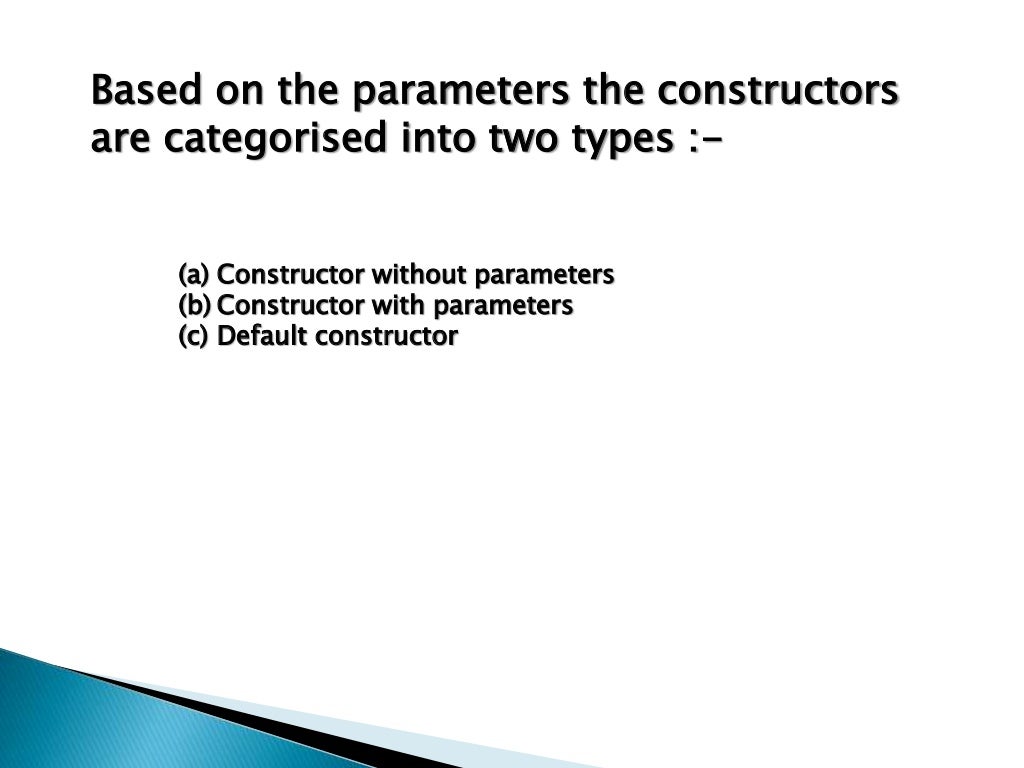 Based on the parameters the constructors are categorised into two types :-

(a) Constructor without parameters
(b) Constructor with parameters
(c) Default constructor